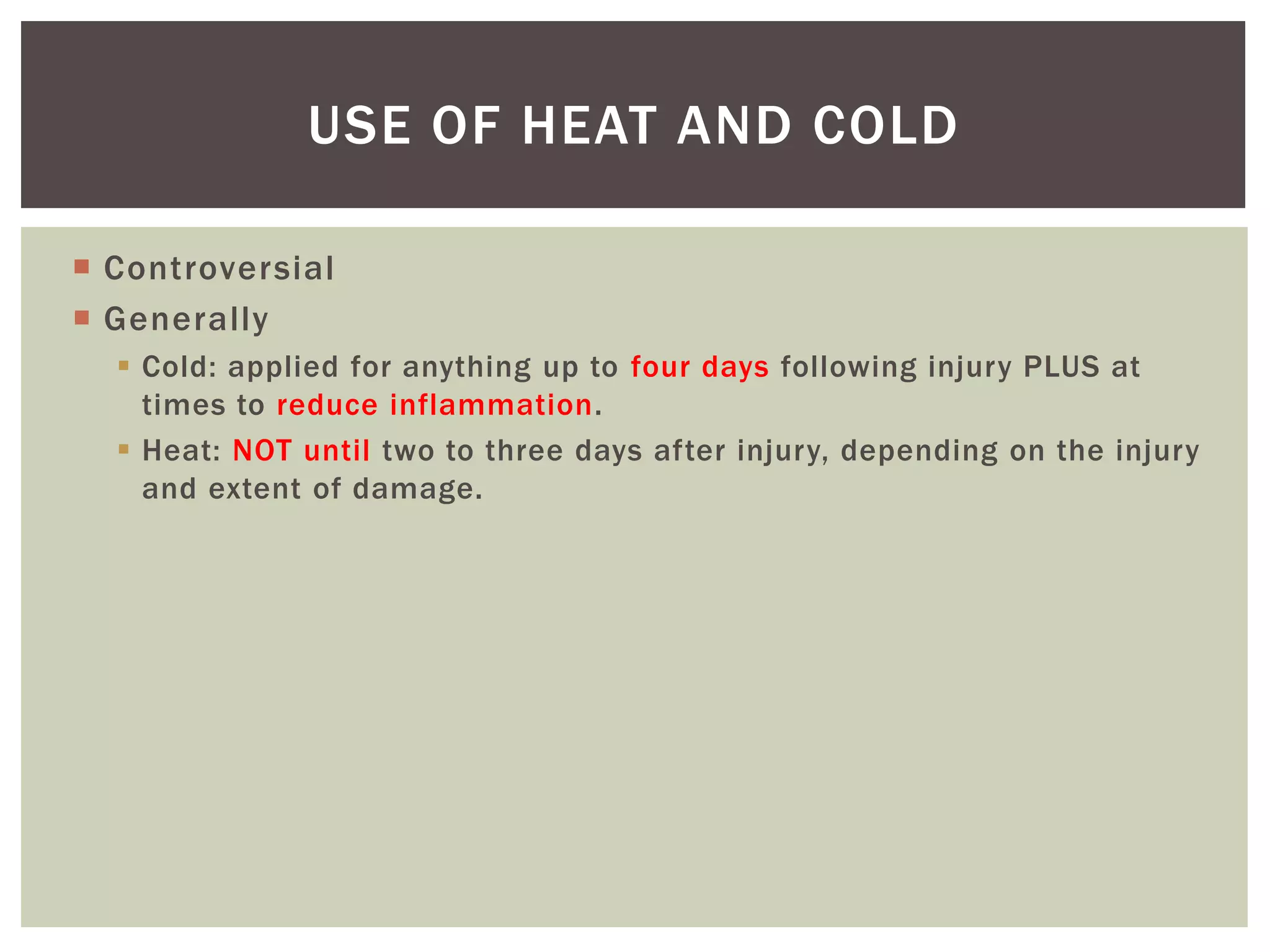 USE OF HEAT AND COLD

Controversial

Generally

Cold: applied for anything up to four days following injury PLUS at times to reduce inflammation.

Heat: NOT until two to three days after injury, depending on the injury and extent of damage.